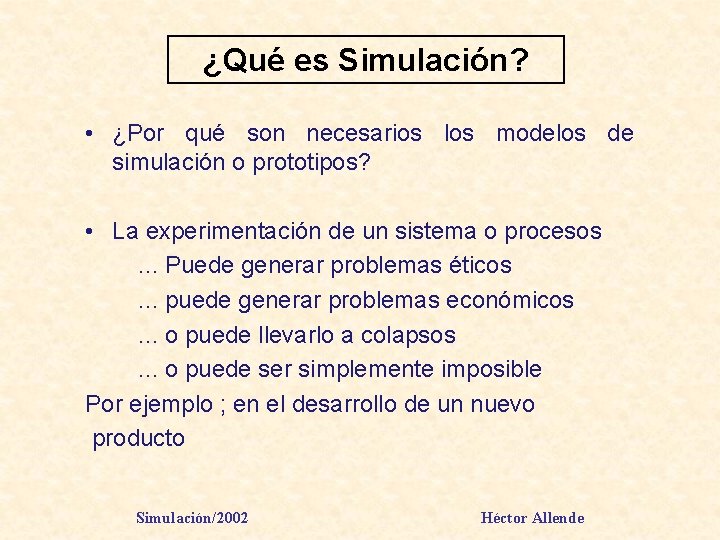 ¿Qué es Simulación?

• ¿Por qué son necesarios los modelos de simulación o prototipos?

• La experimentación de un sistema o procesos
... Puede generar problemas éticos
... puede generar problemas económicos
... o puede llevarlo a colapsos
... o puede ser simplemente imposible

Por ejemplo ; en el desarrollo de un nuevo producto

Simulación/2002

Héctor Allende